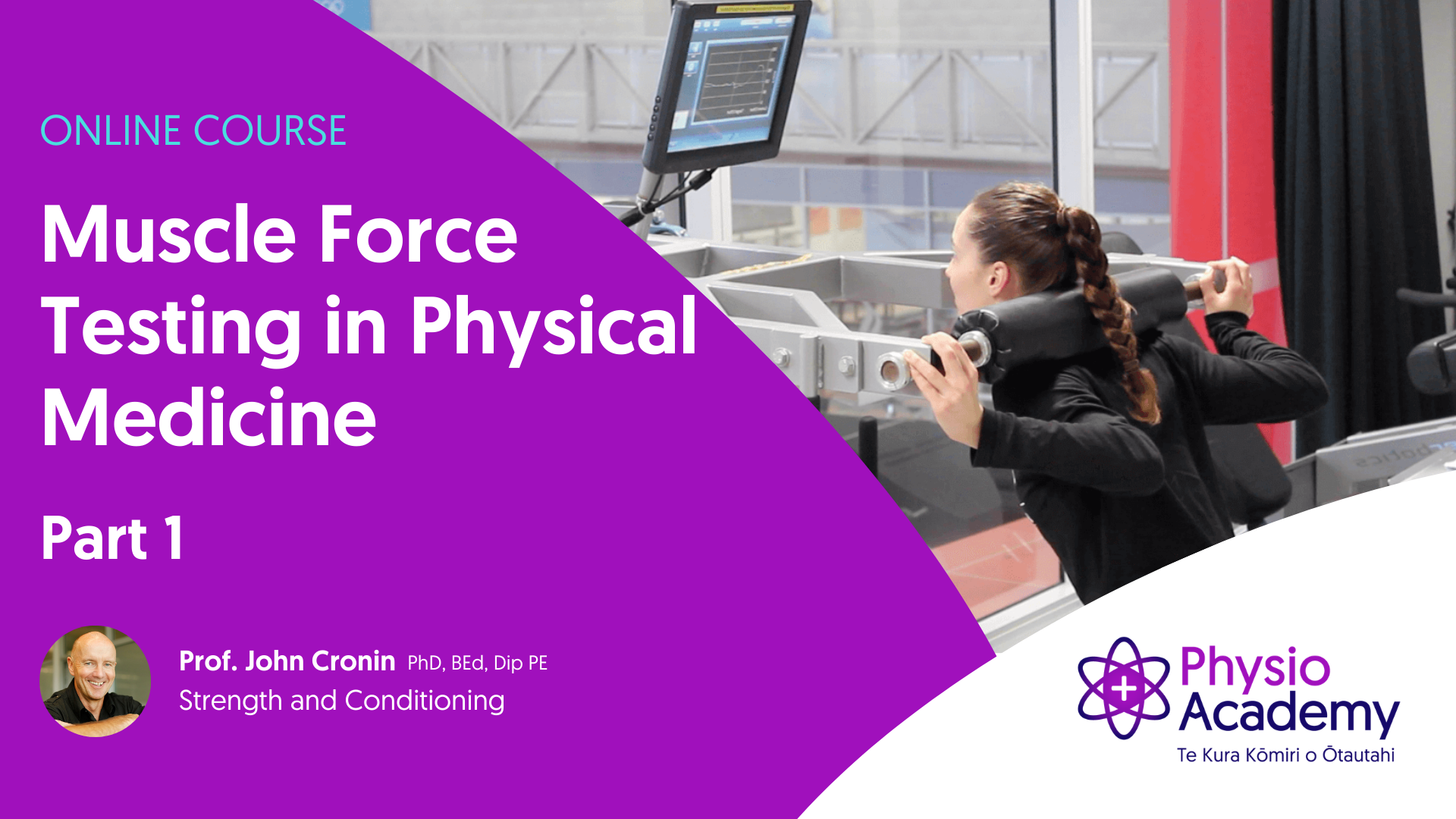 ONLINE COURSE

Muscle Force Testing in Physical Medicine

Part 1

Prof. John Cronin PhD, BEd, Dip PE
Strength and Conditioning

Physio Academy
Te Kura Kōmiri o Ōtautahi